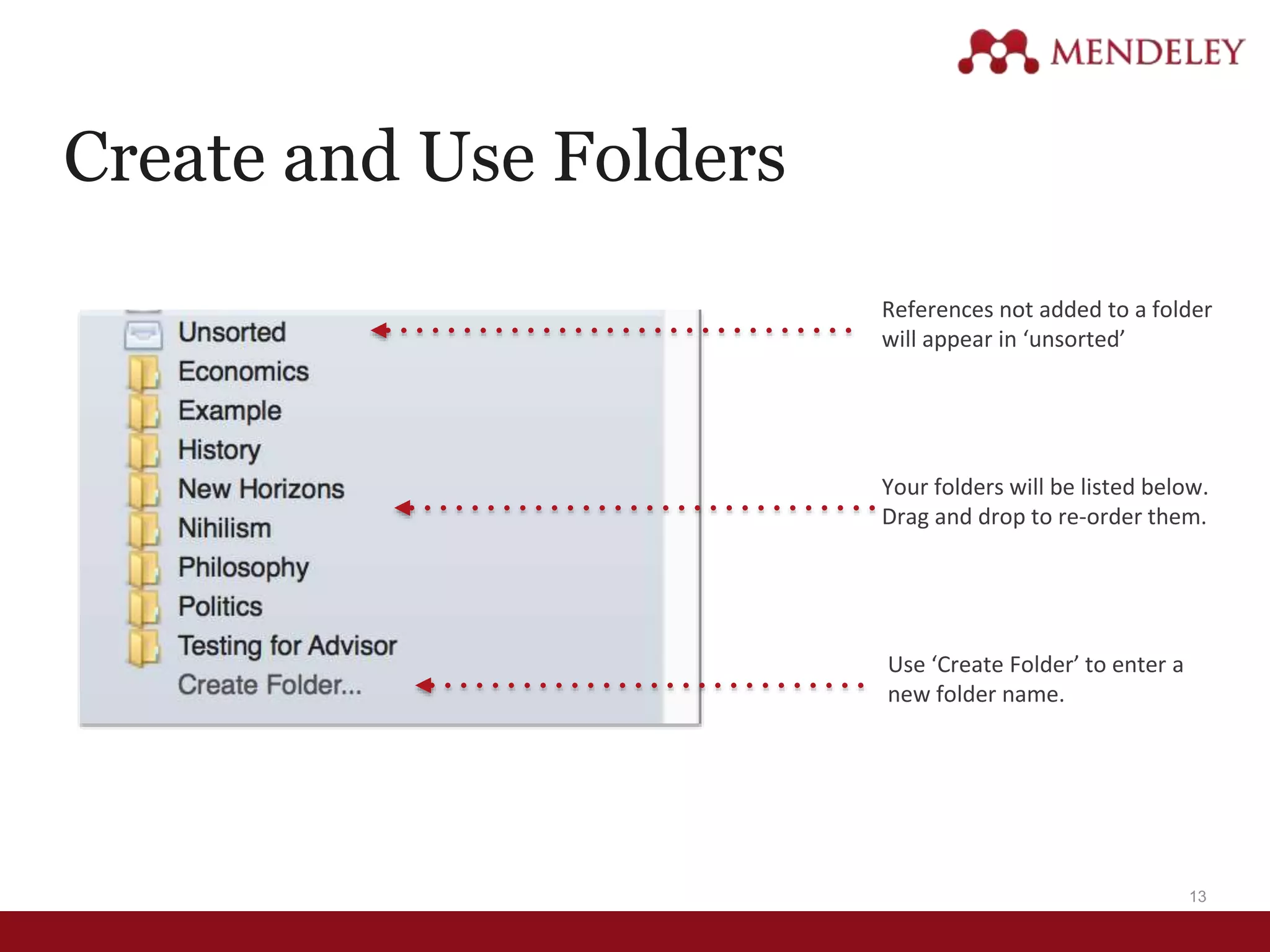 MENDELEY

Create and Use Folders

Unsorted
Economics
Example
History
New Horizons
Nihilism
Philosophy
Politics
Testing for Advisor
Create Folder...

References not added to a folder will appear in ‘unsorted’

Your folders will be listed below. Drag and drop to re-order them.

Use ‘Create Folder’ to enter a new folder name.

13